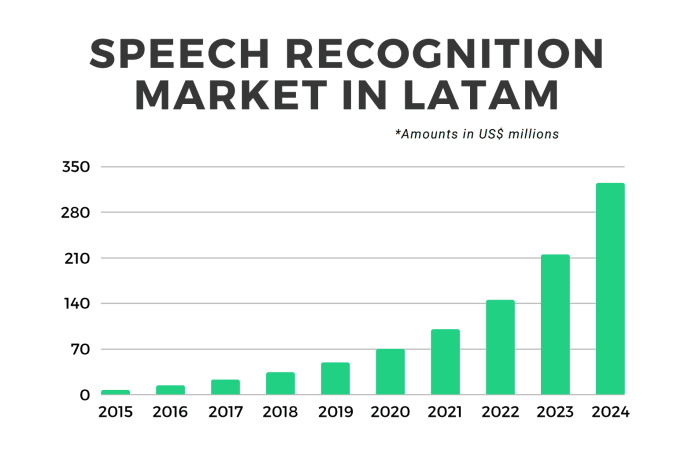 SPEECH RECOGNITION MARKET IN LATAM

*Amounts in US$ millions

350
280
210
140
70
0

2015 2016 2017 2018 2019 2020 2021 2022 2023 2024